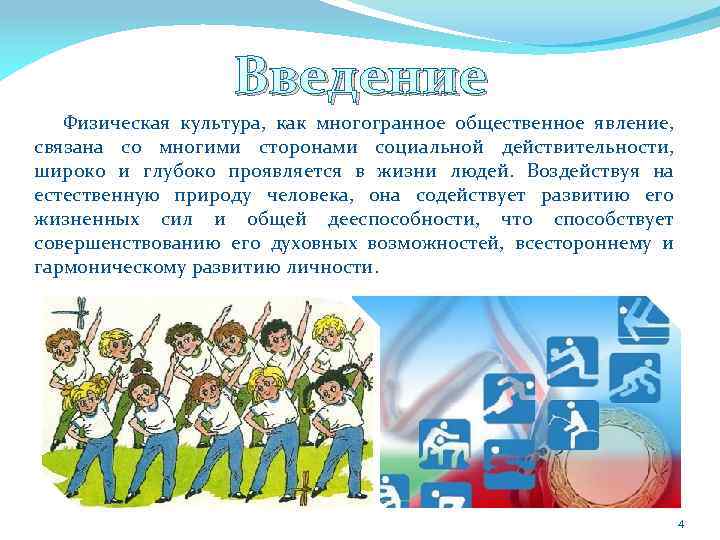 Введение

Физическая культура, как многогранное общественное явление, связана со многими сторонами социальной действительности, широко и глубоко проявляется в жизни людей. Воздействуя на естественную природу человека, она содействует развитию его жизненных сил и общей дееспособности, что способствует совершенствованию его духовных возможностей, всестороннему и гармоническому развитию личности.

4